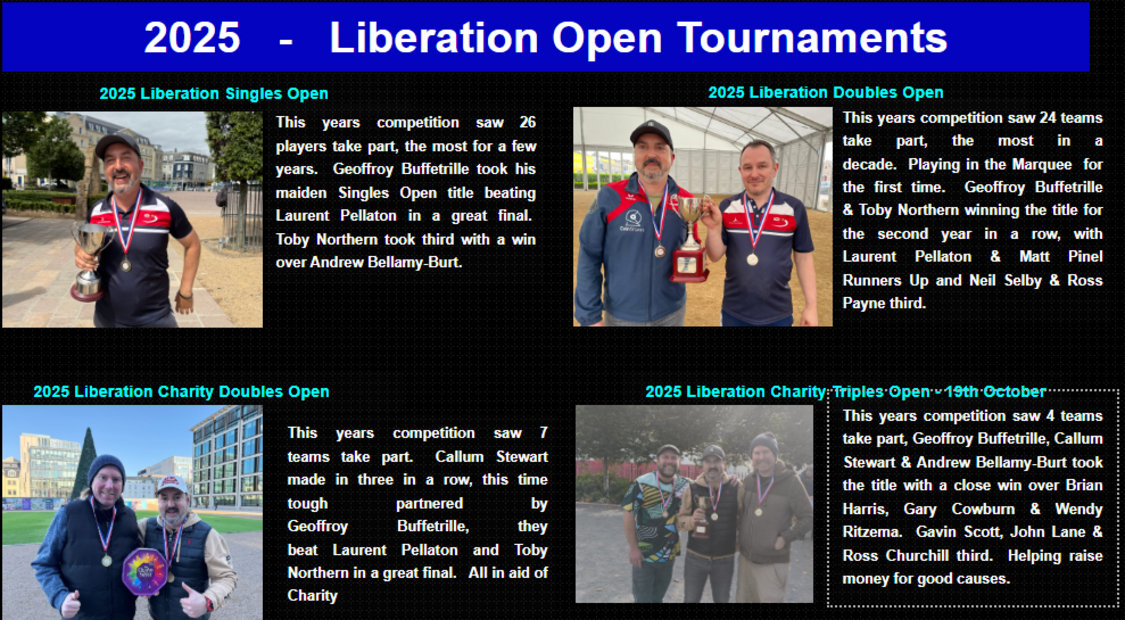 2025 - Liberation Open Tournaments

2025 Liberation Singles Open

This years competition saw 26 players take part, the most for a few years. Geoffroy Buffetrille took his maiden Singles Open title beating Laurent Pellaton in a great final. Toby Northern took third with a win over Andrew Bellamy-Burt.

2025 Liberation Doubles Open

This years competition saw 24 teams take part, the most in a decade. Playing in the Marquee for the first time. Geoffroy Buffetrille & Toby Northern winning the title for the second year in a row, with Laurent Pellaton & Matt Pinel Runners Up and Neil Selby & Ross Payne third.

2025 Liberation Charity Doubles Open

This years competition saw 7 teams take part. Callum Stewart made in three in a row, this time tough partnered by Geoffroy Buffetrille, they beat Laurent Pellaton and Toby Northern in a great final. All in aid of Charity

2025 Liberation Charity Triples Open - 19th October

This years competition saw 4 teams take part, Geoffroy Buffetrille, Callum Stewart & Andrew Bellamy-Burt took the title with a close win over Brian Harris, Gary Cowburn & Wendy Ritzema. Gavin Scott, John Lane & Ross Churchill third. Helping raise money for good causes.